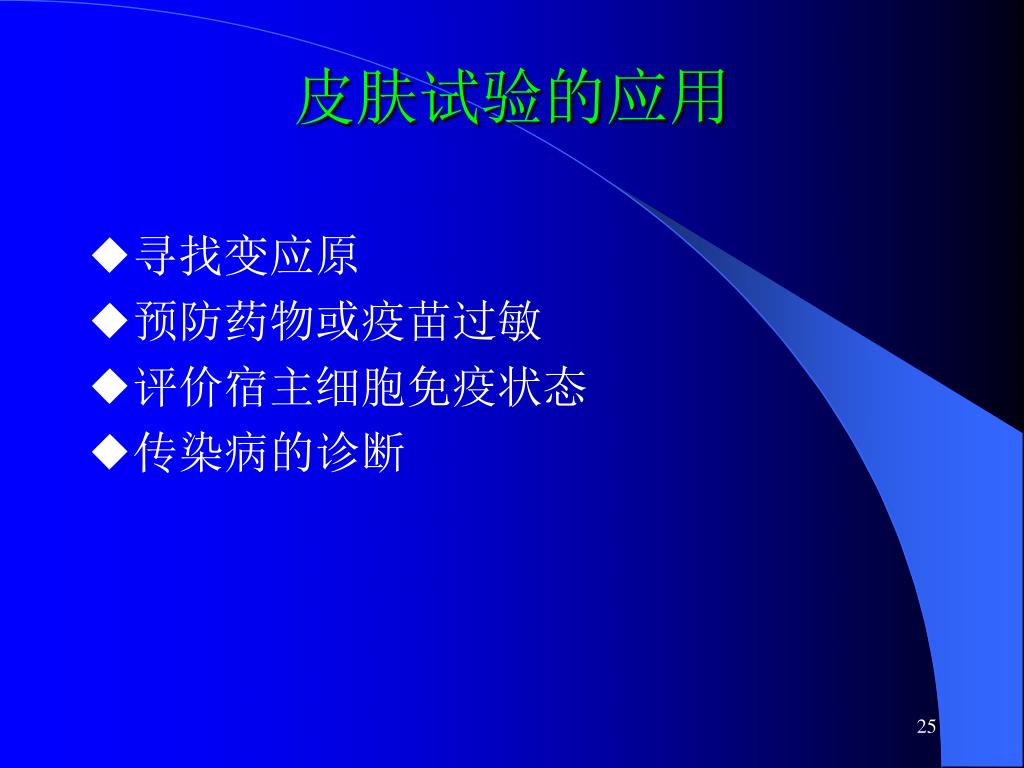 皮肤试验的应用

◆寻找变应原
◆预防药物或疫苗过敏
◆评价宿主细胞免疫状态
◆传染病的诊断

25